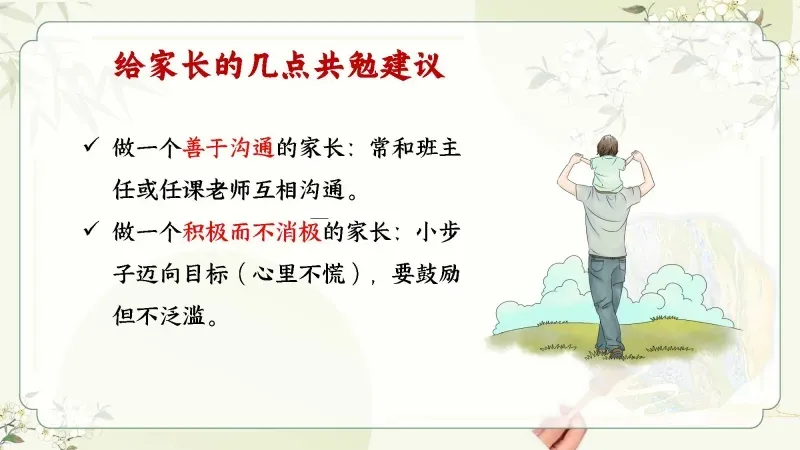 给家长的几点共勉建议

✓ 做一个善于沟通的家长：常和班主任或任课老师互相沟通。

✓ 做一个积极而不消极的家长：小步子迈向目标（心里不慌），要鼓励但不泛滥。